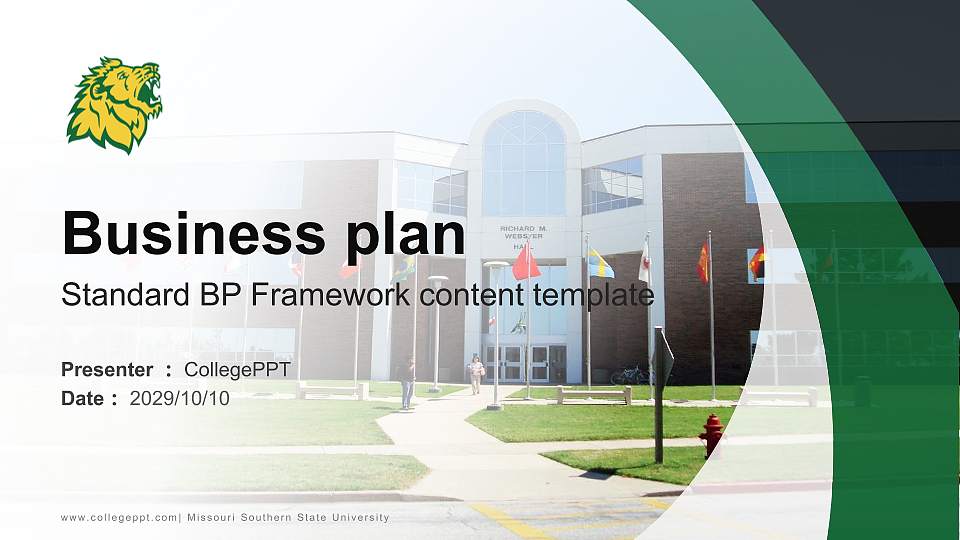 RICHARD M. WEBSTER HALL

Business plan

Standard BP Framework content template

Presenter : CollegePPT

Date : 2029/10/10

www.collegeppt.com| Missouri Southern State University